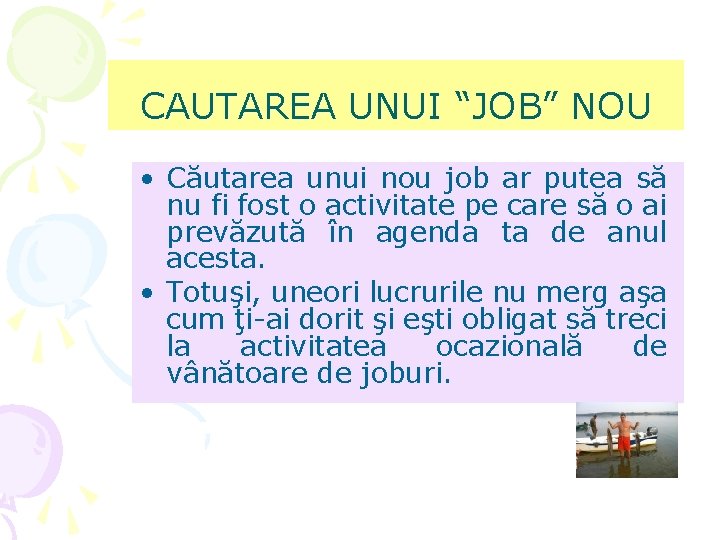 CAUTAREA UNUI “JOB” NOU

• Căutarea unui nou job ar putea să nu fi fost o activitate pe care să o ai prevăzută în agenda ta de anul acesta.
• Totuşi, uneori lucrurile nu merg aşa cum ţi-ai dorit şi eşti obligat să treci la activitatea ocazională de vânătoare de joburi.